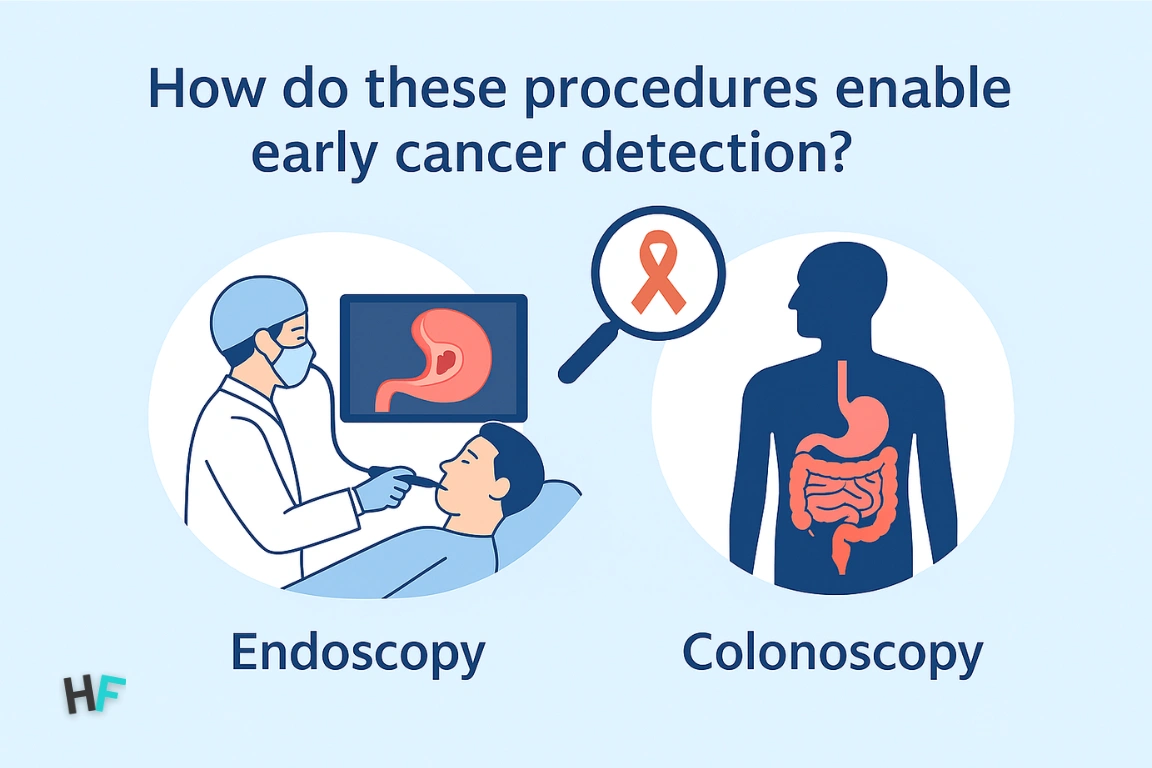 How do these procedures enable early cancer detection?

Endoscopy

Colonoscopy

HF